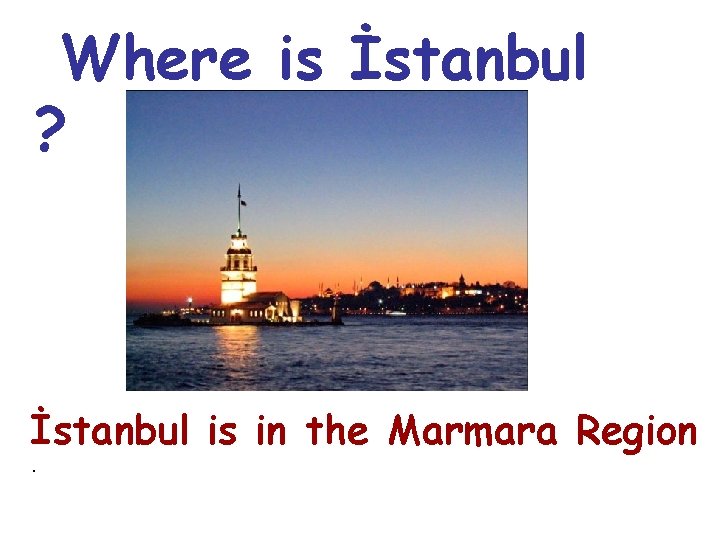 Where is İstanbul ?

İstanbul is in the Marmara Region .